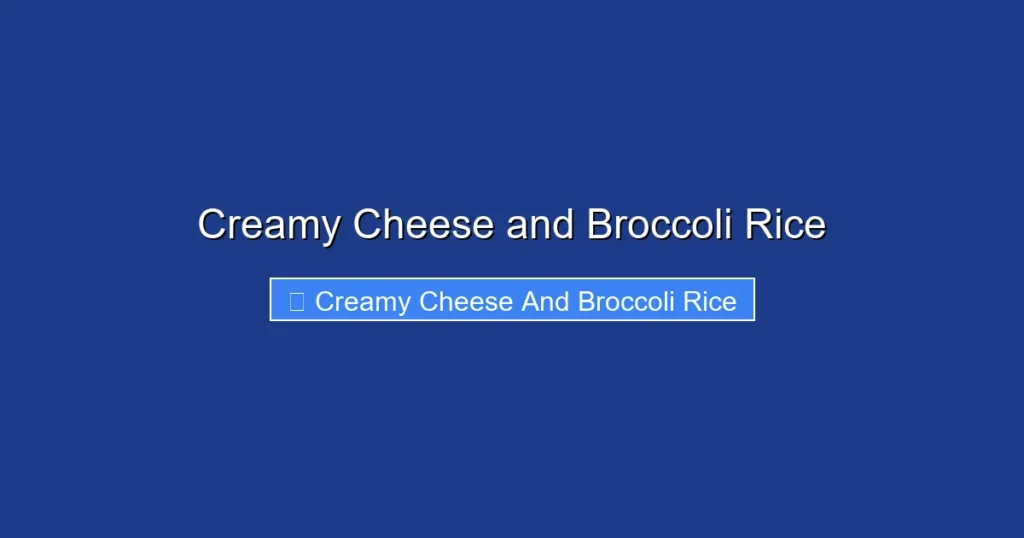 Creamy Cheese and Broccoli Rice

Creamy Cheese And Broccoli Rice